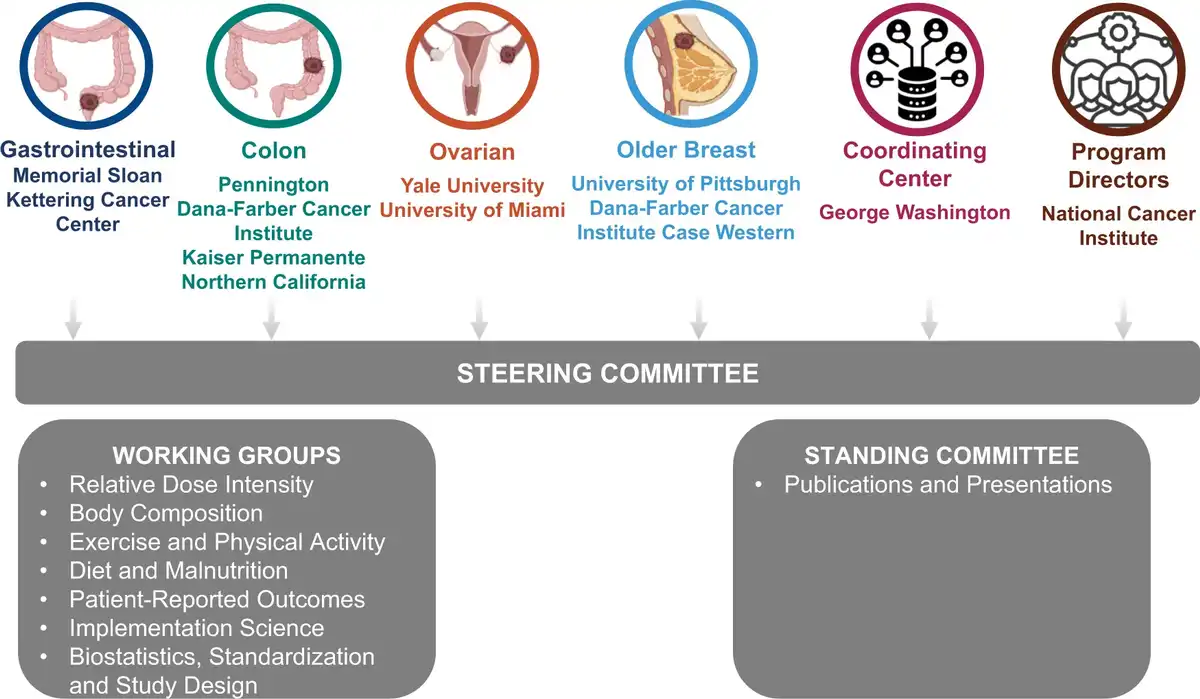 Gastrointestinal
Memorial Sloan Kettering Cancer Center

Colon
Pennington
Dana-Farber Cancer Institute
Kaiser Permanente Northern California

Ovarian
Yale University
University of Miami

Older Breast
University of Pittsburgh
Dana-Farber Cancer Institute Case Western

Coordinating Center
George Washington

Program Directors
National Cancer Institute

STEERING COMMITTEE

WORKING GROUPS
• Relative Dose Intensity
• Body Composition
• Exercise and Physical Activity
• Diet and Malnutrition
• Patient-Reported Outcomes
• Implementation Science
• Biostatistics, Standardization and Study Design

STANDING COMMITTEE
• Publications and Presentations